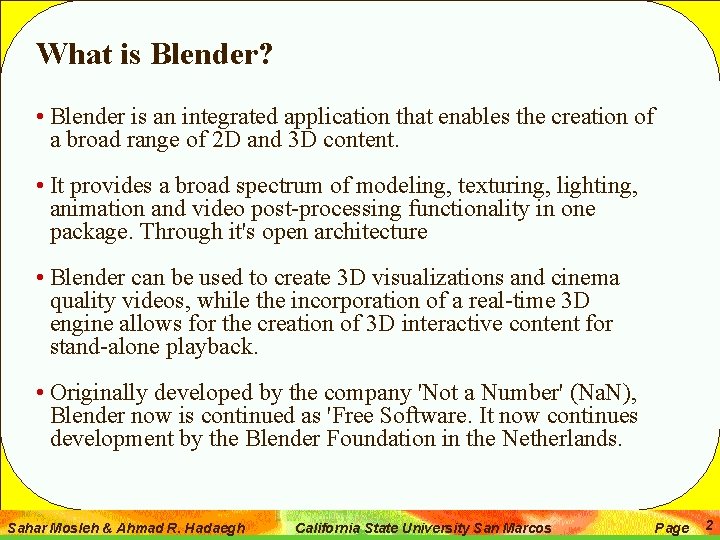 What is Blender?

• Blender is an integrated application that enables the creation of a broad range of 2D and 3D content.

• It provides a broad spectrum of modeling, texturing, lighting, animation and video post-processing functionality in one package. Through it's open architecture

• Blender can be used to create 3D visualizations and cinema quality videos, while the incorporation of a real-time 3D engine allows for the creation of 3D interactive content for stand-alone playback.

• Originally developed by the company 'Not a Number' (NaN), Blender now is continued as 'Free Software. It now continues development by the Blender Foundation in the Netherlands.

Sahar Mosleh & Ahmad R. Hadaegh California State University San Marcos Page 2